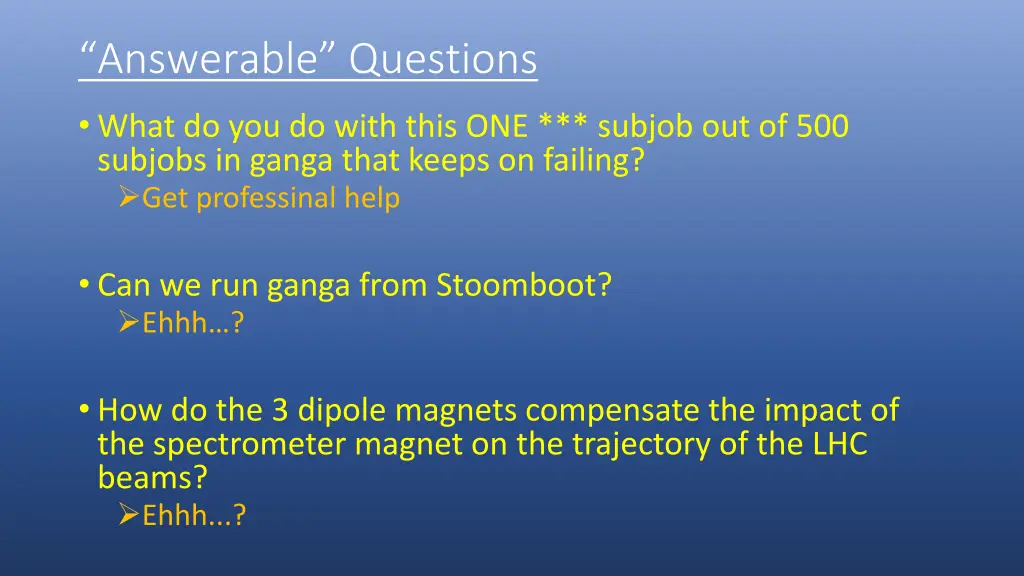 “Answerable” Questions

• What do you do with this ONE *** subjob out of 500 subjobs in ganga that keeps on failing?
➢ Get professinal help

• Can we run ganga from Stoomboot?
➢ Ehhh…?

• How do the 3 dipole magnets compensate the impact of the spectrometer magnet on the trajectory of the LHC beams?
➢ Ehhh...?